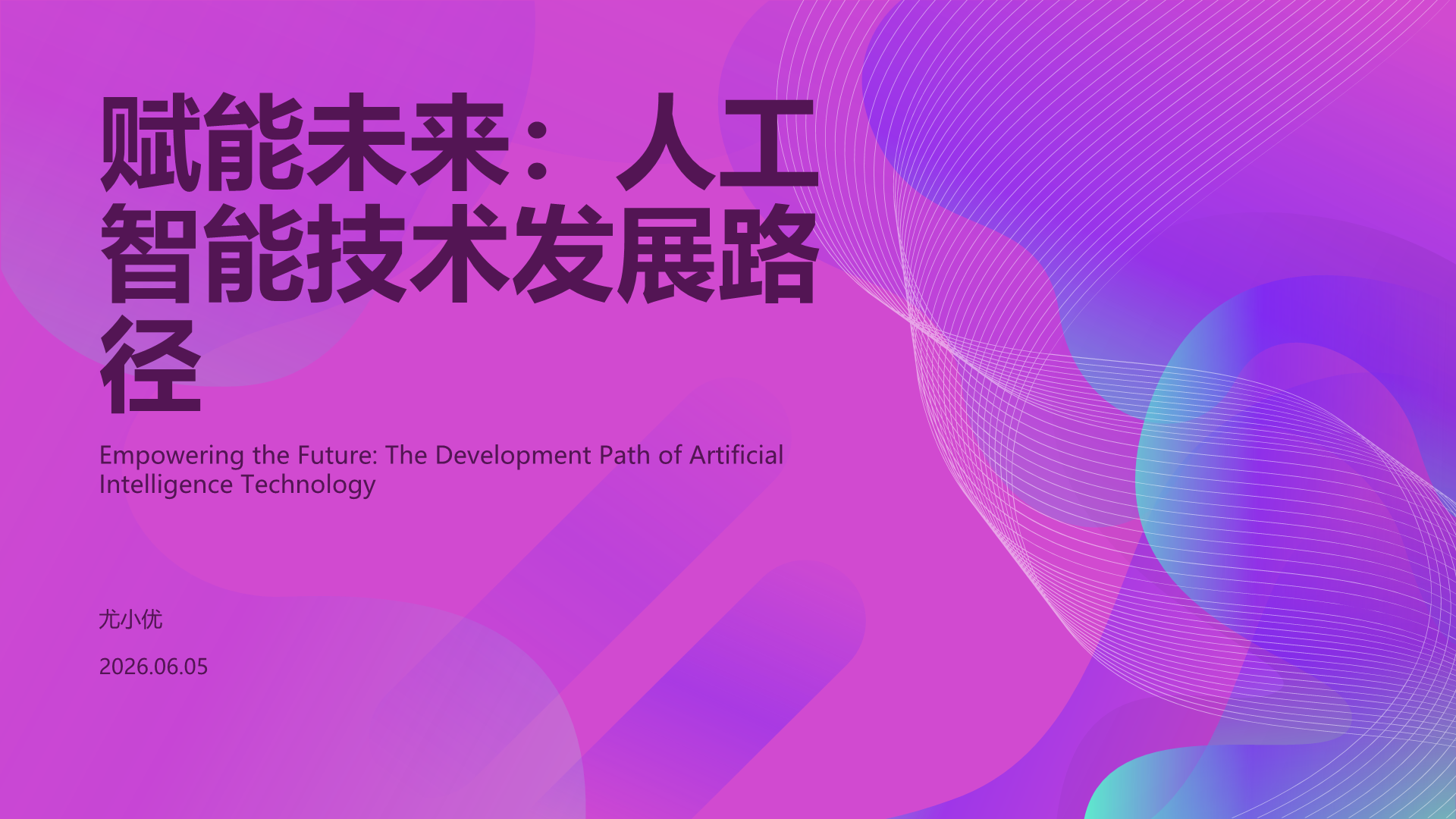 赋能未来：人工智能技术发展路径

Empowering the Future: The Development Path of Artificial Intelligence Technology

尤小优

2026.06.05